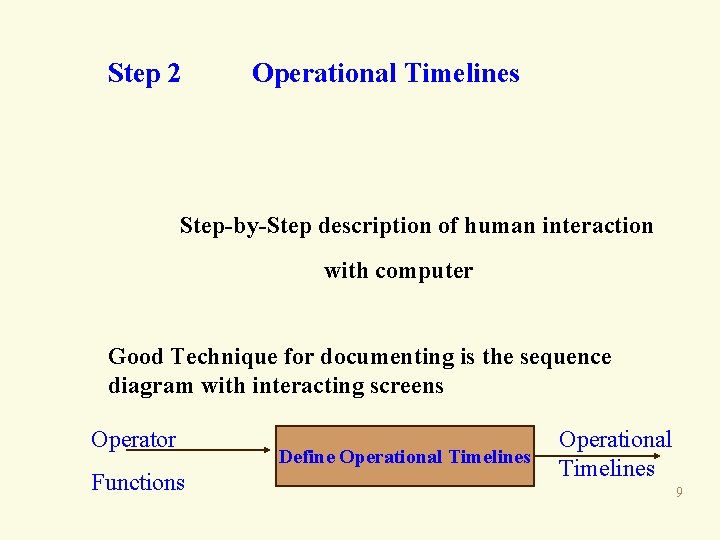 Step 2 Operational Timelines

Step-by-Step description of human interaction with computer

Good Technique for documenting is the sequence diagram with interacting screens

Operator Functions

Define Operational Timelines

Operational Timelines

9